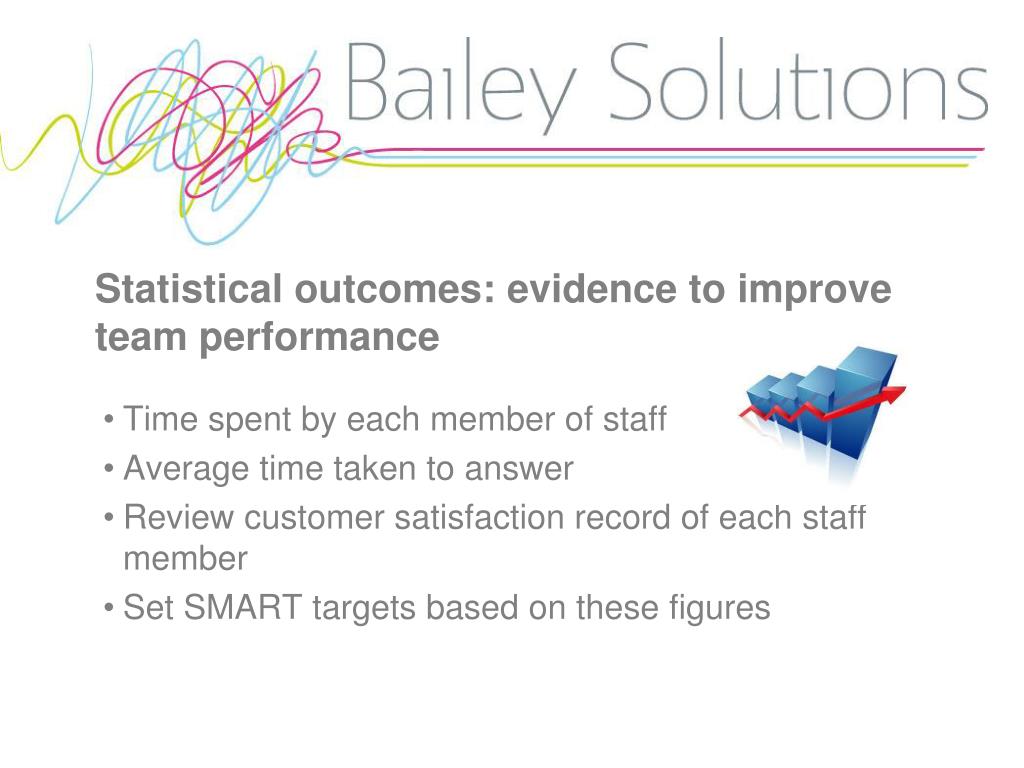 Bailey Solutions

Statistical outcomes: evidence to improve team performance

• Time spent by each member of staff
• Average time taken to answer
• Review customer satisfaction record of each staff member
• Set SMART targets based on these figures